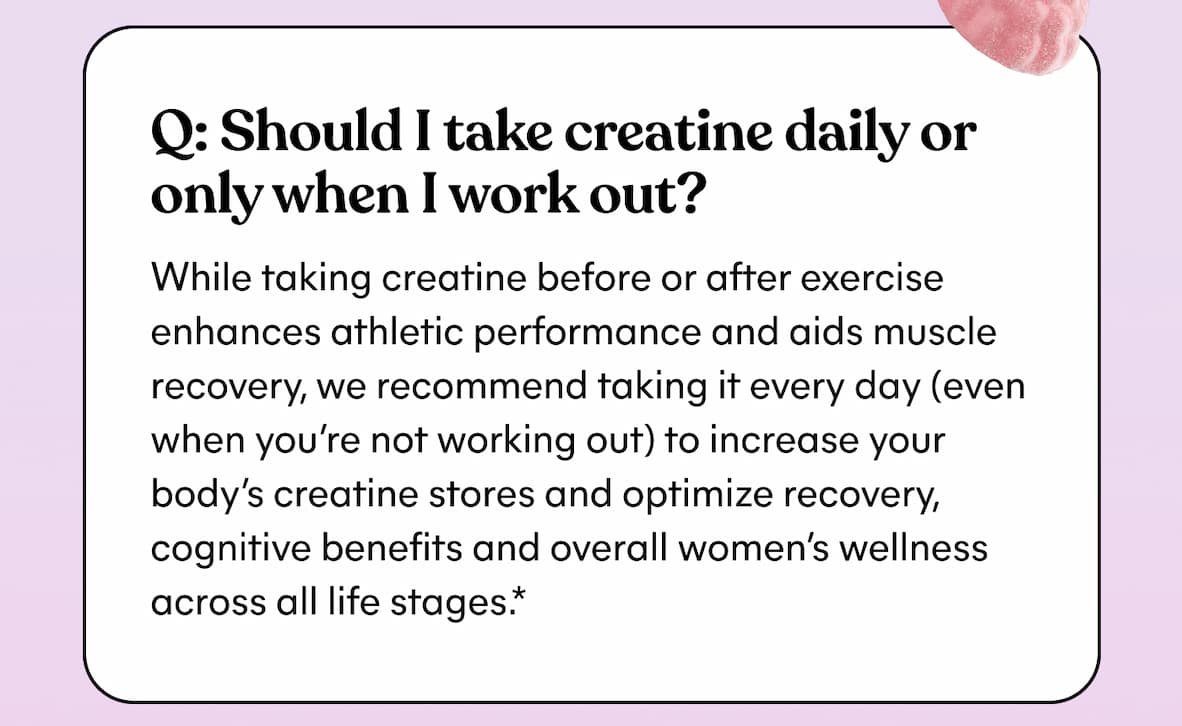 Q: Should I take creatine daily or only when I work out?

While taking creatine before or after exercise enhances athletic performance and aids muscle recovery, we recommend taking it every day (even when you're not working out) to increase your body's creatine stores and optimize recovery, cognitive benefits and overall women's wellness across all life stages.*